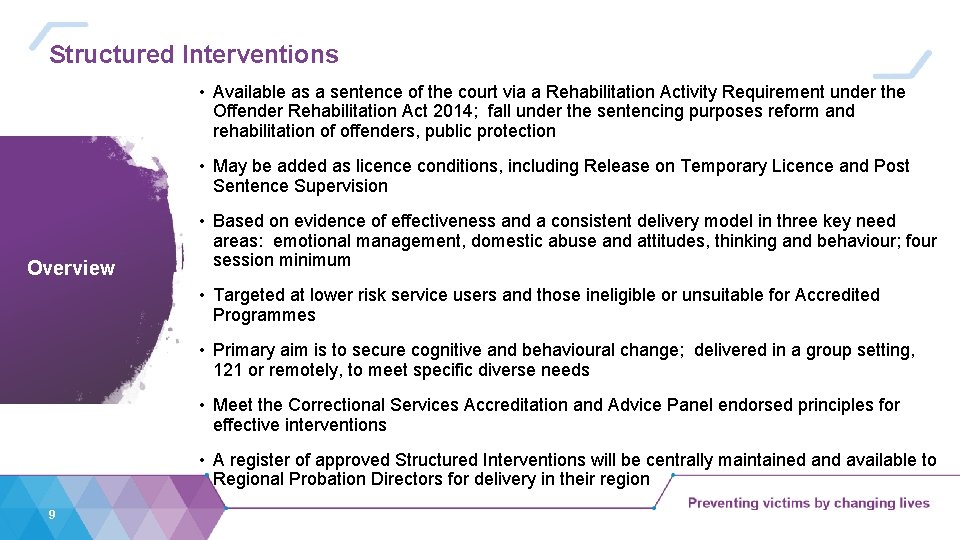 Structured Interventions

Overview

• Available as a sentence of the court via a Rehabilitation Activity Requirement under the Offender Rehabilitation Act 2014; fall under the sentencing purposes reform and rehabilitation of offenders, public protection

• May be added as licence conditions, including Release on Temporary Licence and Post Sentence Supervision

• Based on evidence of effectiveness and a consistent delivery model in three key need areas: emotional management, domestic abuse and attitudes, thinking and behaviour; four session minimum

• Targeted at lower risk service users and those ineligible or unsuitable for Accredited Programmes

• Primary aim is to secure cognitive and behavioural change; delivered in a group setting, 121 or remotely, to meet specific diverse needs

• Meet the Correctional Services Accreditation and Advice Panel endorsed principles for effective interventions

• A register of approved Structured Interventions will be centrally maintained and available to Regional Probation Directors for delivery in their region

9

Preventing victims by changing lives